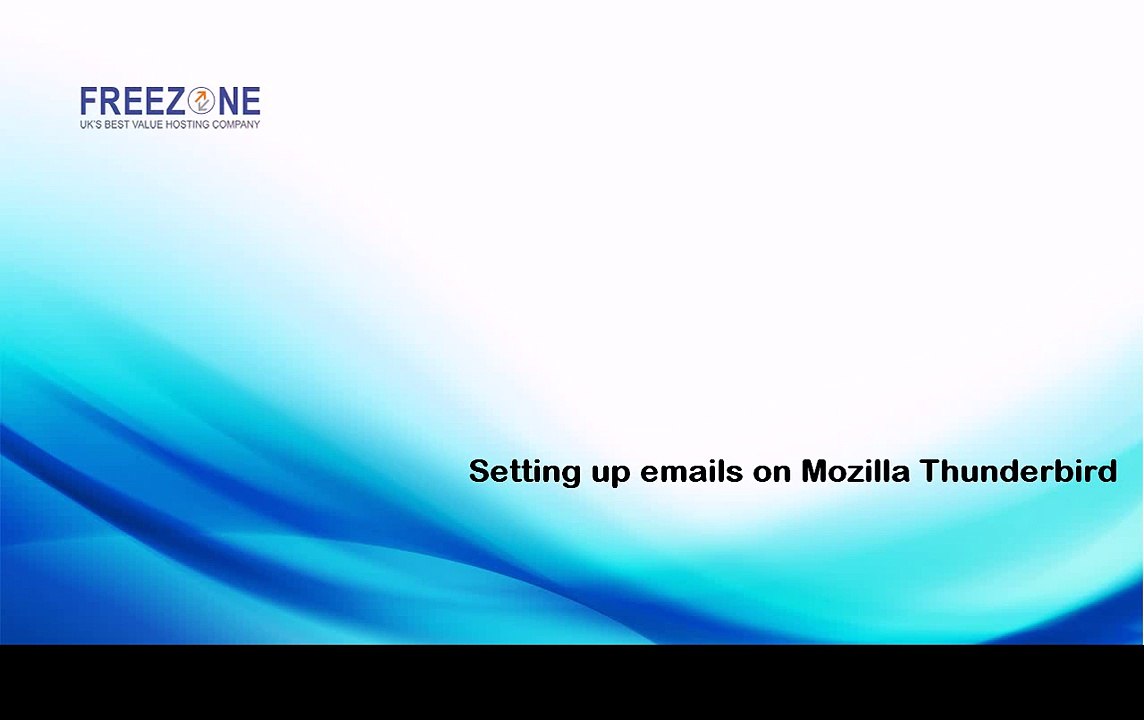 FREEZONE
UK'S BEST VALUE HOSTING COMPANY

Setting up emails on Mozilla Thunderbird